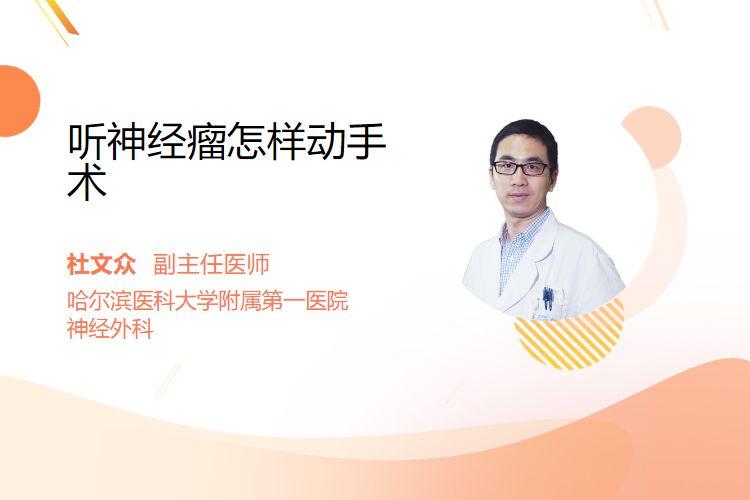 听神经瘤怎样动手术

杜文众 副主任医师
哈尔滨医科大学附属第一医院
神经外科